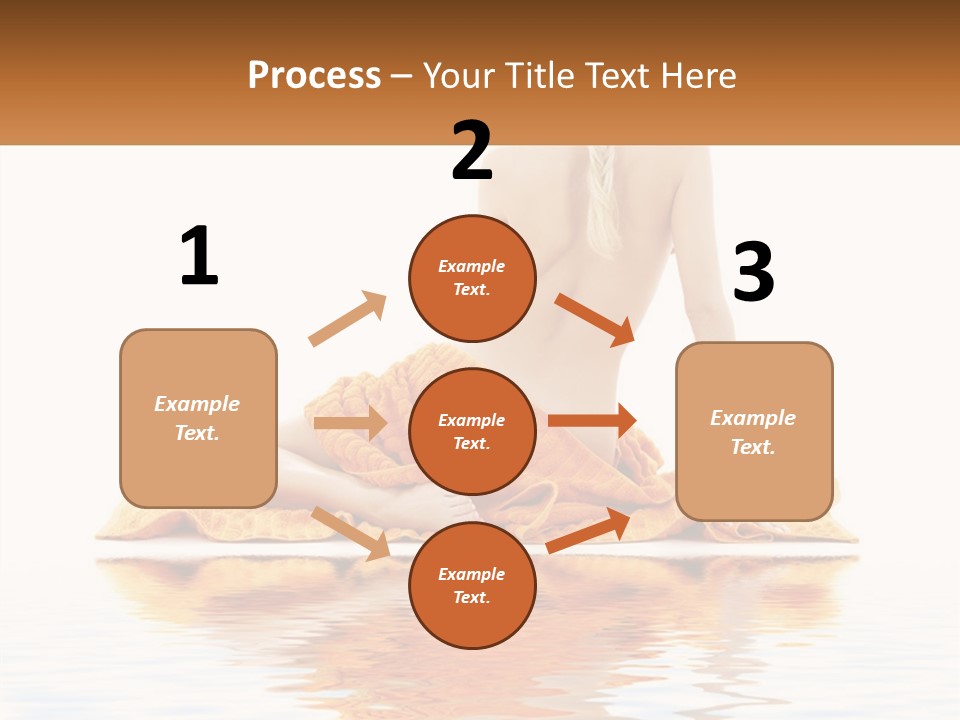 Process – Your Title Text Here

1

Example Text.

2

Example Text.

Example Text.

Example Text.

3

Example Text.